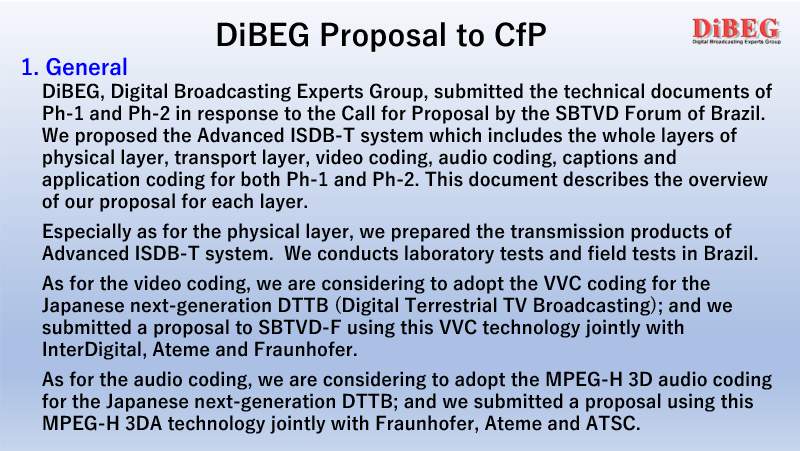 DiBEG Proposal to CfP

DiBEG
Digital Broadcasting Experts Group

1. General

DiBEG, Digital Broadcasting Experts Group, submitted the technical documents of Ph-1 and Ph-2 in response to the Call for Proposal by the SBTVD Forum of Brazil. We proposed the Advanced ISDB-T system which includes the whole layers of physical layer, transport layer, video coding, audio coding, captions and application coding for both Ph-1 and Ph-2. This document describes the overview of our proposal for each layer.

Especially as for the physical layer, we prepared the transmission products of Advanced ISDB-T system. We conducts laboratory tests and field tests in Brazil.

As for the video coding, we are considering to adopt the VVC coding for the Japanese next-generation DTTB (Digital Terrestrial TV Broadcasting); and we submitted a proposal to SBTVD-F using this VVC technology jointly with InterDigital, Ateme and Fraunhofer.

As for the audio coding, we are considering to adopt the MPEG-H 3D audio coding for the Japanese next-generation DTTB; and we submitted a proposal using this MPEG-H 3DA technology jointly with Fraunhofer, Ateme and ATSC.